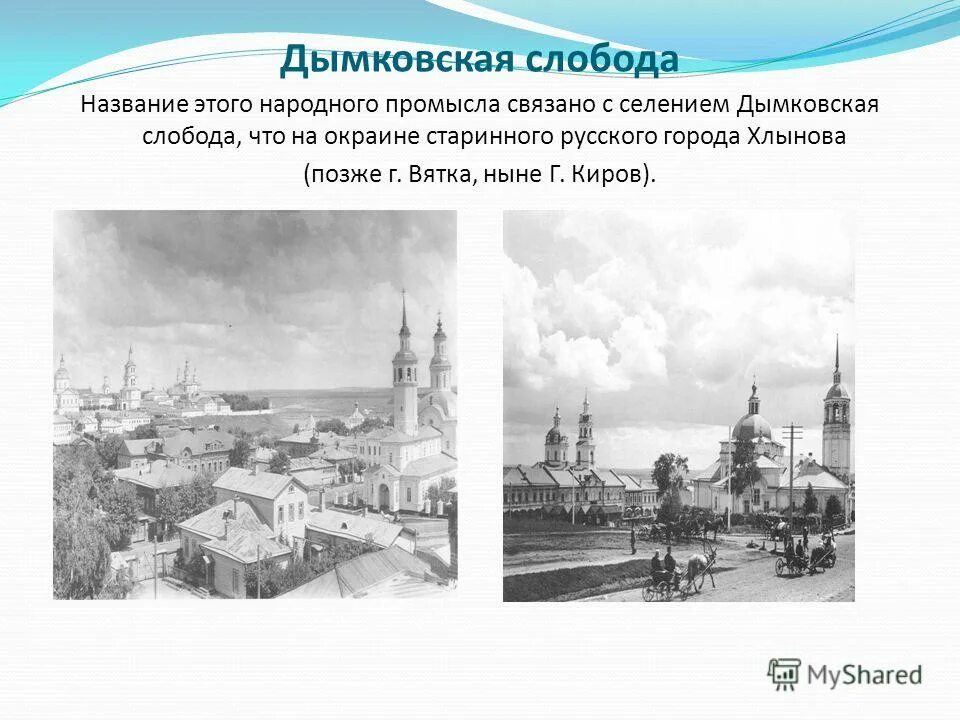 Дымковская слобода

Название этого народного промысла связано с селением Дымковская слобода, что на окраине старинного русского города Хлынова (позже г. Вятка, ныне Г. Киров).

MyShared